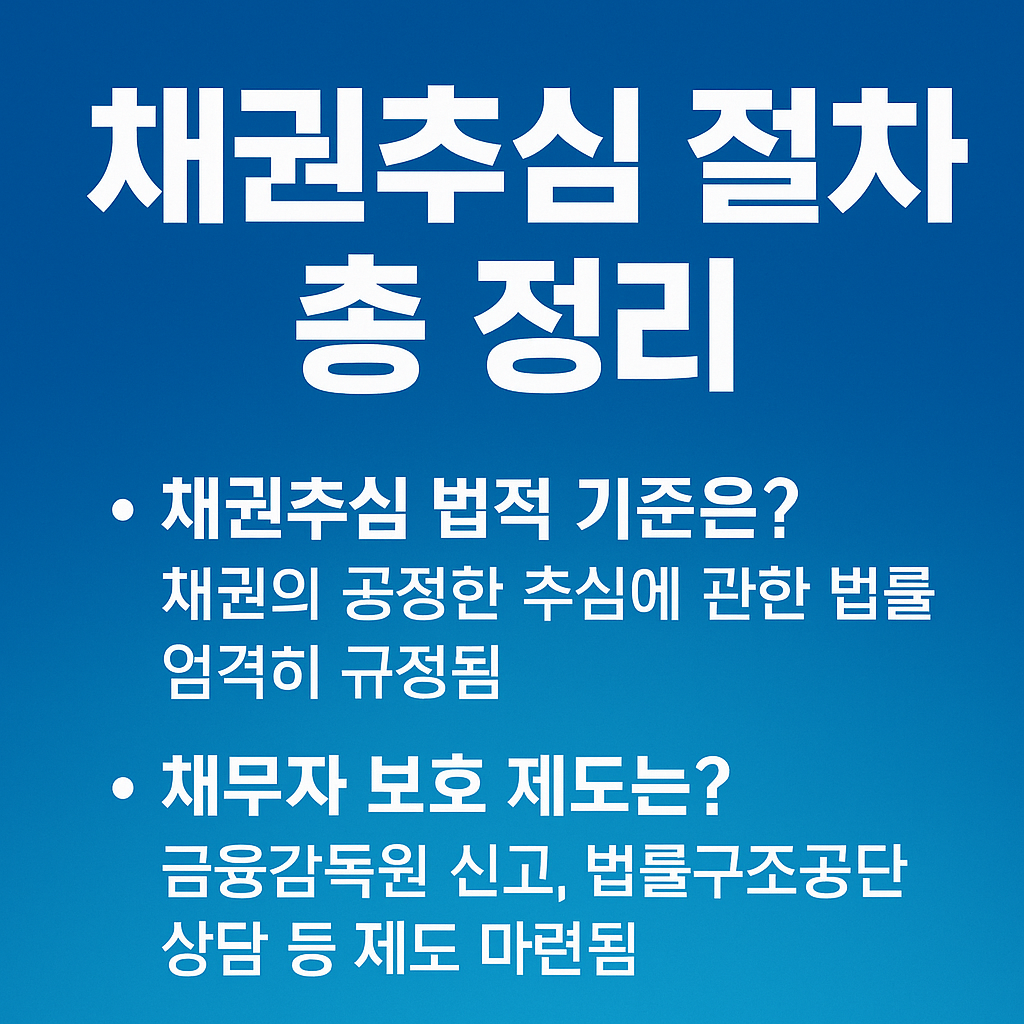 채권추심 절차 총 정리

• 채권추심 법적 기준은?
채권의 공정한 추심에 관한 법률 엄격히 규정됨

• 채무자 보호 제도는?
금융감독원 신고, 법률구조공단 상담 등 제도 마련됨